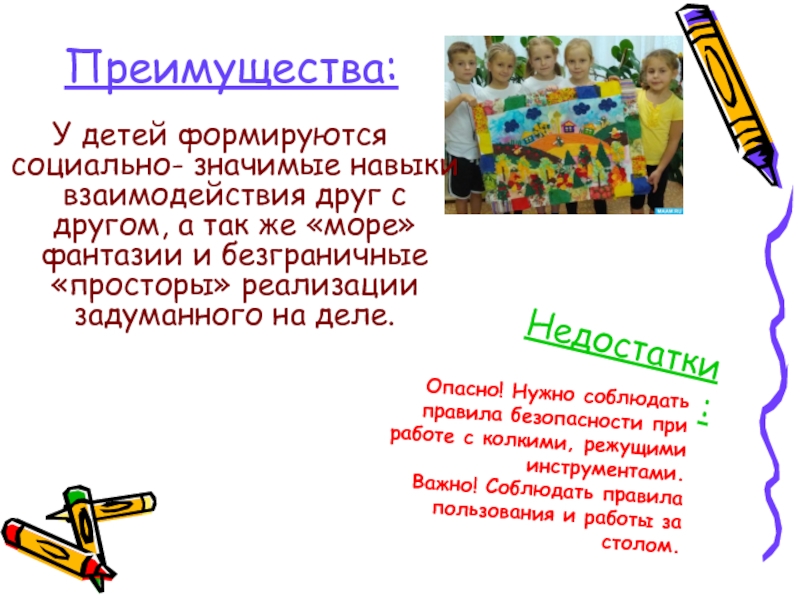 Преимущества:

У детей формируются социально- значимые навыки взаимодействия друг с другом, а так же «море» фантазии и безграничные «просторы» реализации задуманного на деле.

MAAM.RU

Недостатки:

Опасно! Нужно соблюдать правила безопасности при работе с колкими, режущими инструментами.
Важно! Соблюдать правила пользования и работы за столом.